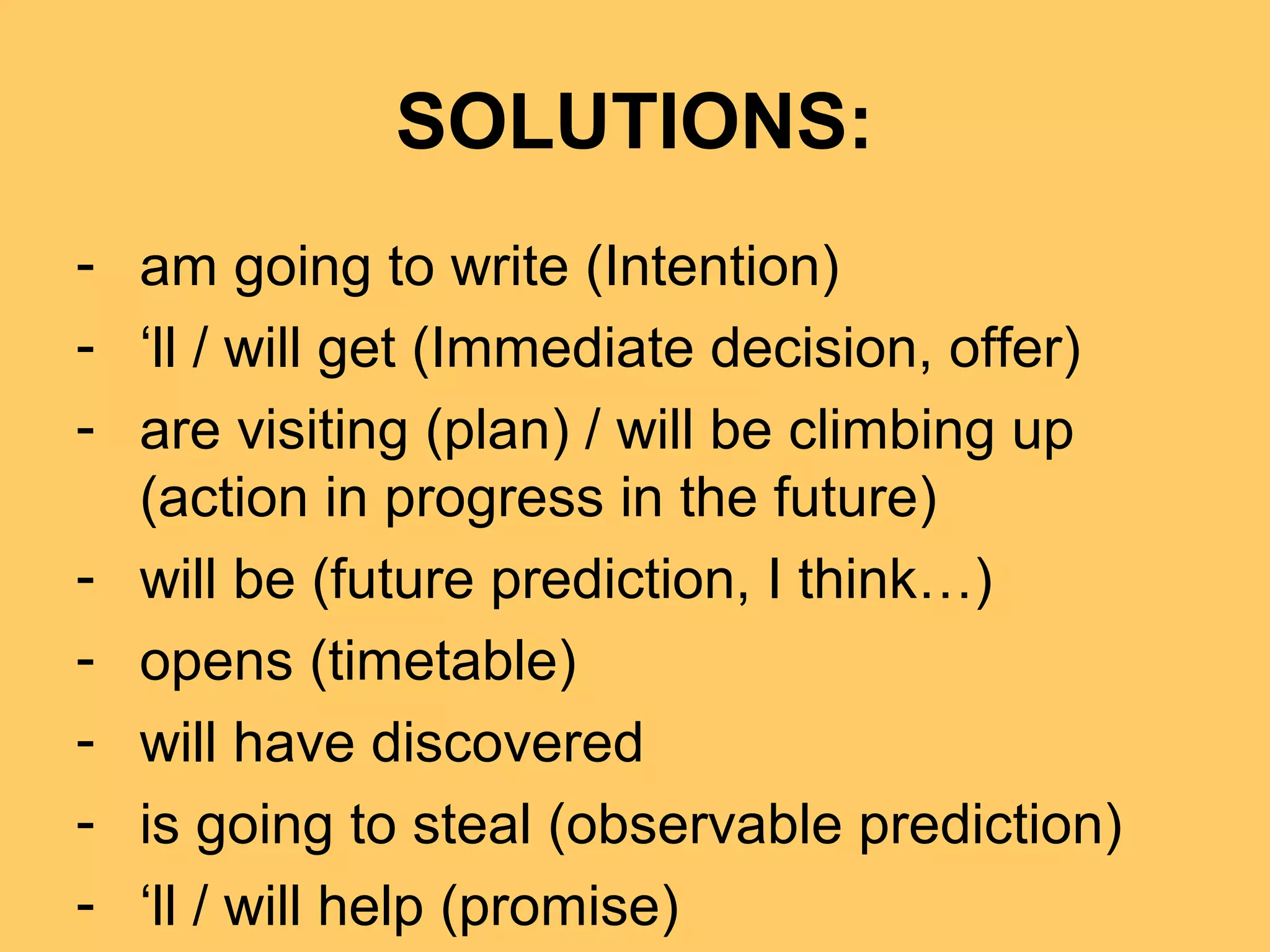 SOLUTIONS:

- am going to write (Intention)
- ‘ll / will get (Immediate decision, offer)
- are visiting (plan) / will be climbing up (action in progress in the future)
- will be (future prediction, I think…)
- opens (timetable)
- will have discovered
- is going to steal (observable prediction)
- ‘ll / will help (promise)